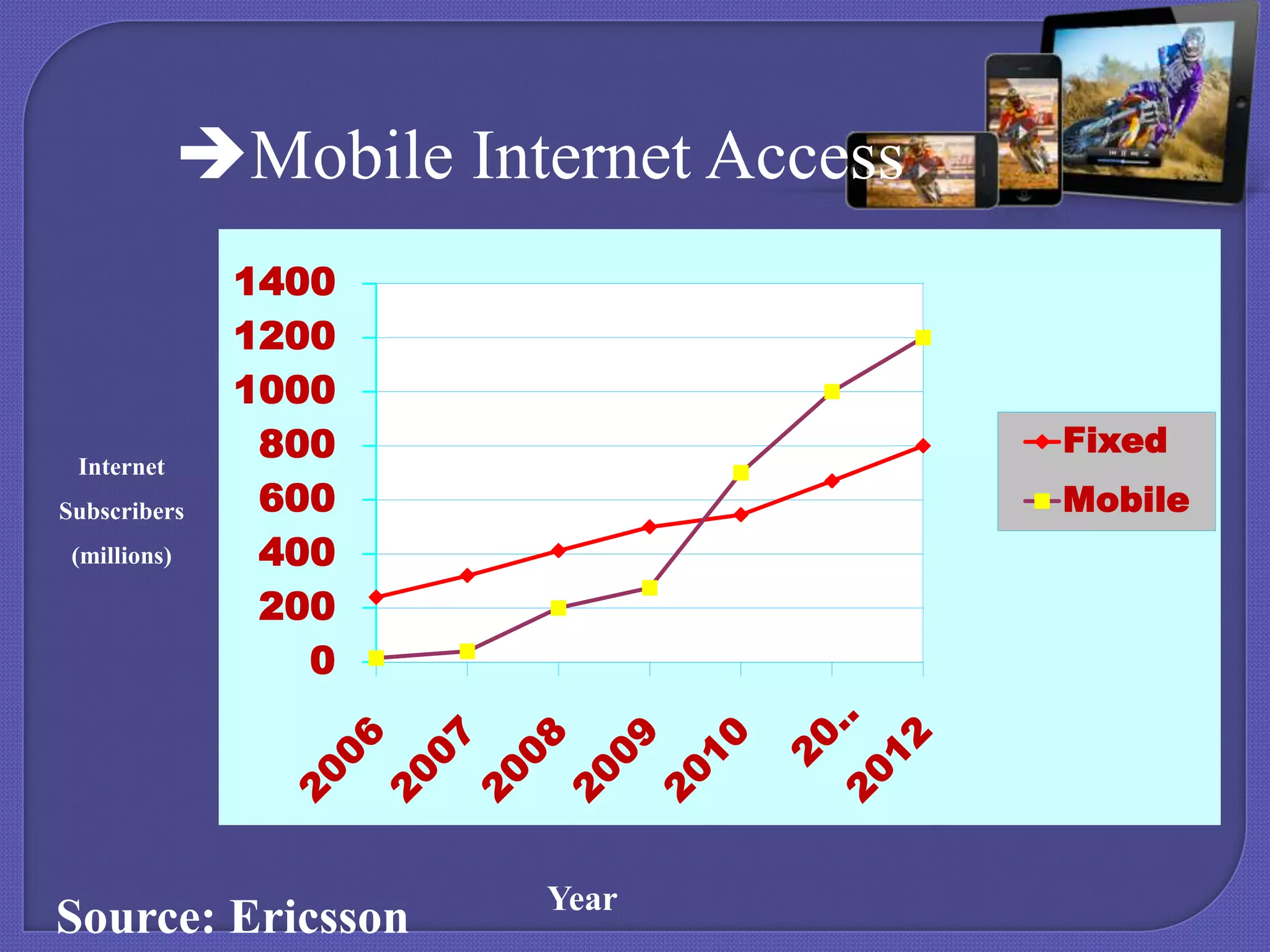 →Mobile Internet Access

Internet Subscribers (millions)

1400
1200
1000
800
600
400
200
0

2006
2007
2008
2009
2010
20..
2012

Fixed
Mobile

Year

Source: Ericsson